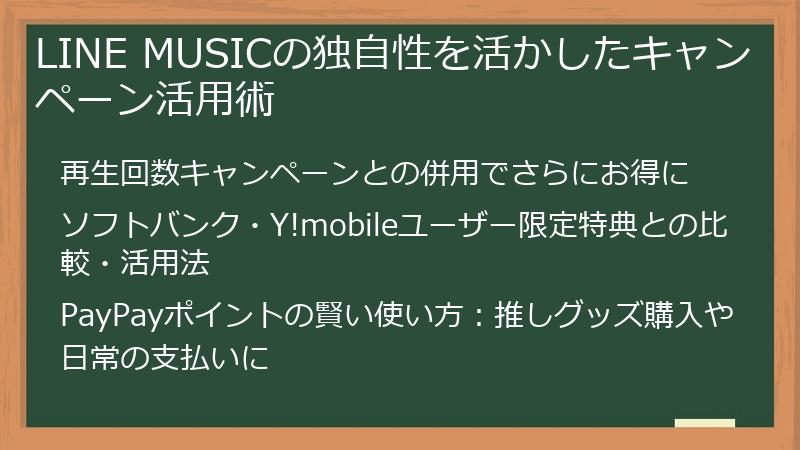 LINE MUSICの独自性を活かしたキャンペーン活用術

再生回数キャンペーンとの併用でさらにお得に

ソフトバンク・Y!mobileユーザー限定特典との比較・活用法

PayPayポイントの賢い使い方：推しグッズ購入や日常の支払いに